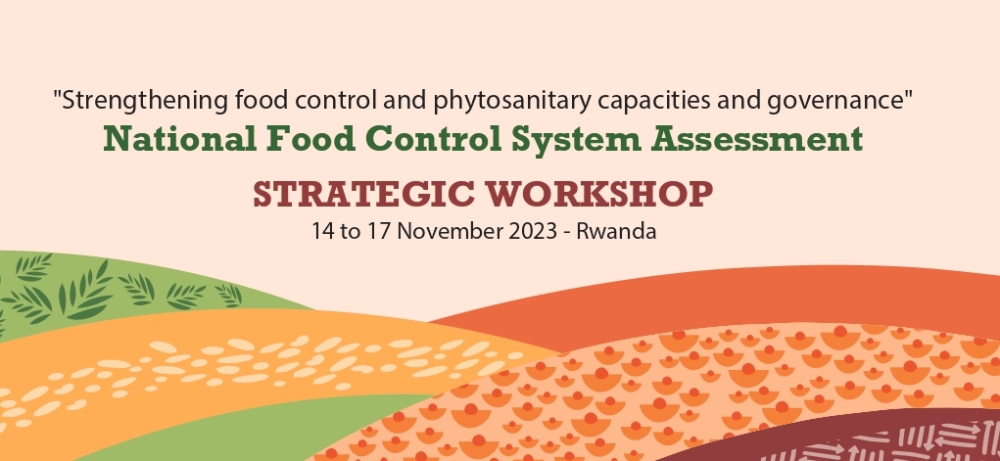 "Strengthening food control and phytosanitary capacities and governance"
National Food Control System Assessment
STRATEGIC WORKSHOP
14 to 17 November 2023 - Rwanda